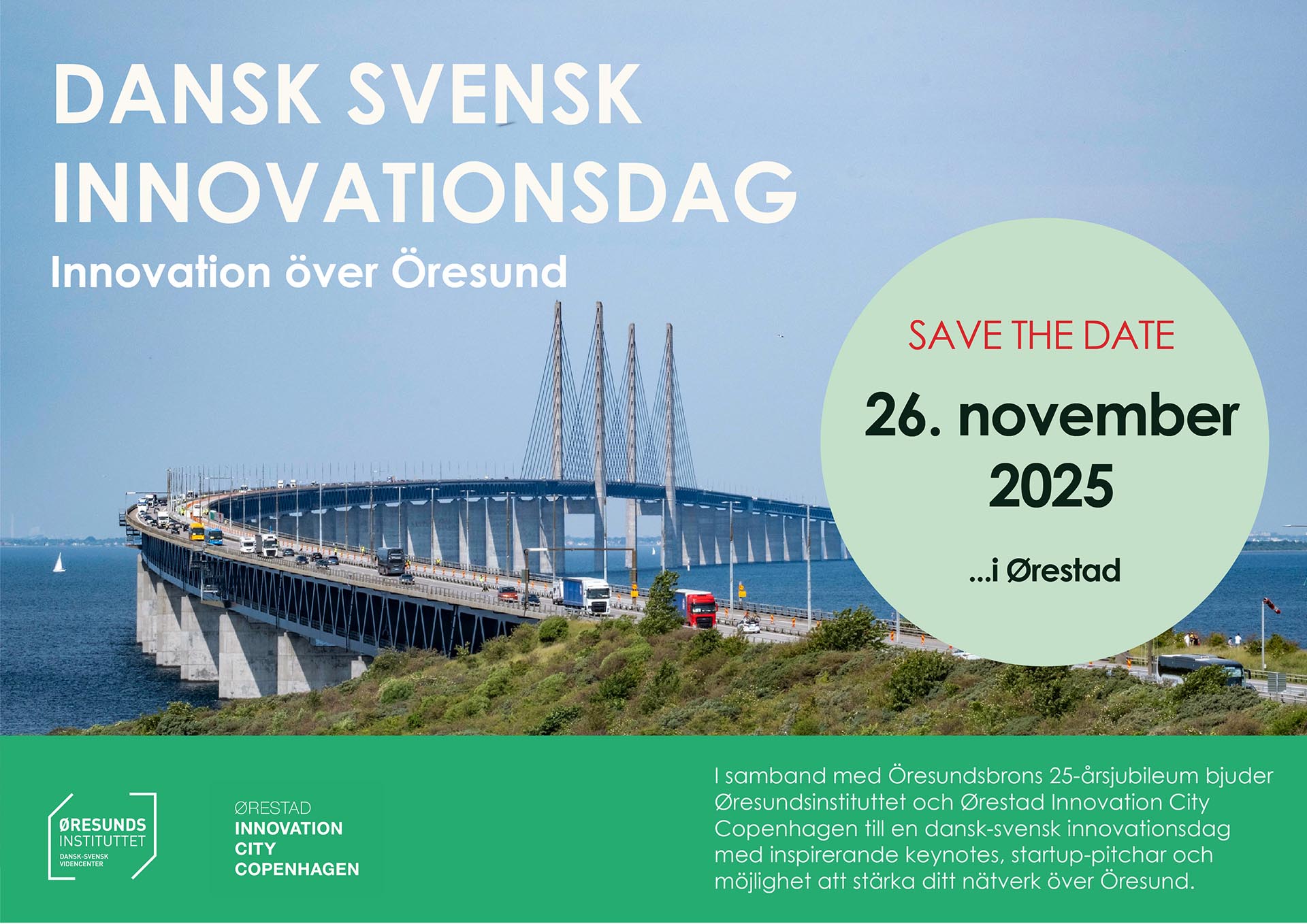 DANSK SVENSK INNOVATIONSDAG

Innovation över Öresund

SAVE THE DATE

26. november 2025

...i Ørestad

ØRESUNDS INSTITUTTET
DANSK-SVENSK VIDENCENTER

ØRESTAD
INNOVATION
CITY
COPENHAGEN

I samband med Öresundsbrons 25-årsjubileum bjuder Øresundsinstituttet och Ørestad Innovation City Copenhagen till en dansk-svensk innovationsdag med inspirerande keynotes, startup-pitchar och möjlighet att stärka ditt nätverk över Öresund.